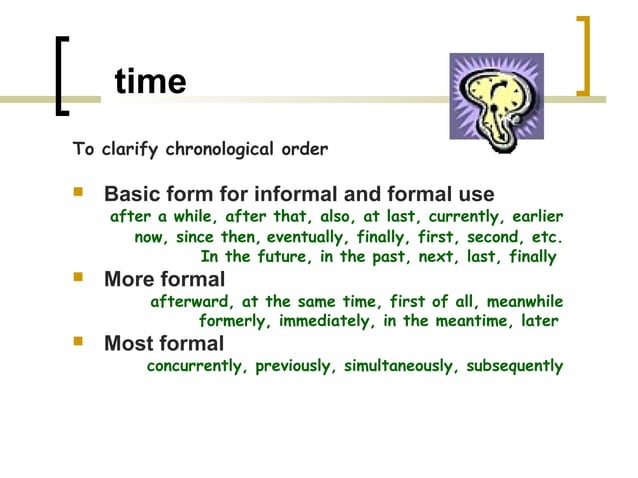 time

To clarify chronological order

Basic form for informal and formal use
after a while, after that, also, at last, currently, earlier now, since then, eventually, finally, first, second, etc. In the future, in the past, next, last, finally

More formal
afterward, at the same time, first of all, meanwhile formerly, immediately, in the meantime, later

Most formal
concurrently, previously, simultaneously, subsequently